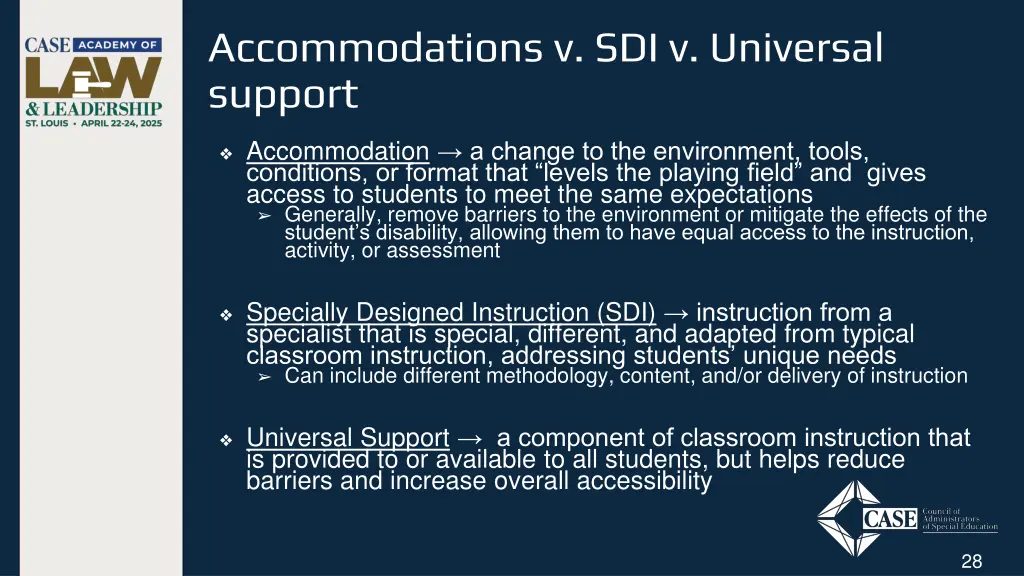 CASE ACADEMY OF LAW & LEADERSHIP
ST. LOUIS • APRIL 22-24, 2025

Accommodations v. SDI v. Universal support

❖ Accommodation → a change to the environment, tools, conditions, or format that “levels the playing field” and gives access to students to meet the same expectations
➢ Generally, remove barriers to the environment or mitigate the effects of the student’s disability, allowing them to have equal access to the instruction, activity, or assessment

❖ Specially Designed Instruction (SDI) → instruction from a specialist that is special, different, and adapted from typical classroom instruction, addressing students’ unique needs
➢ Can include different methodology, content, and/or delivery of instruction

❖ Universal Support → a component of classroom instruction that is provided to or available to all students, but helps reduce barriers and increase overall accessibility

CASE Council of Administrators of Special Education

28